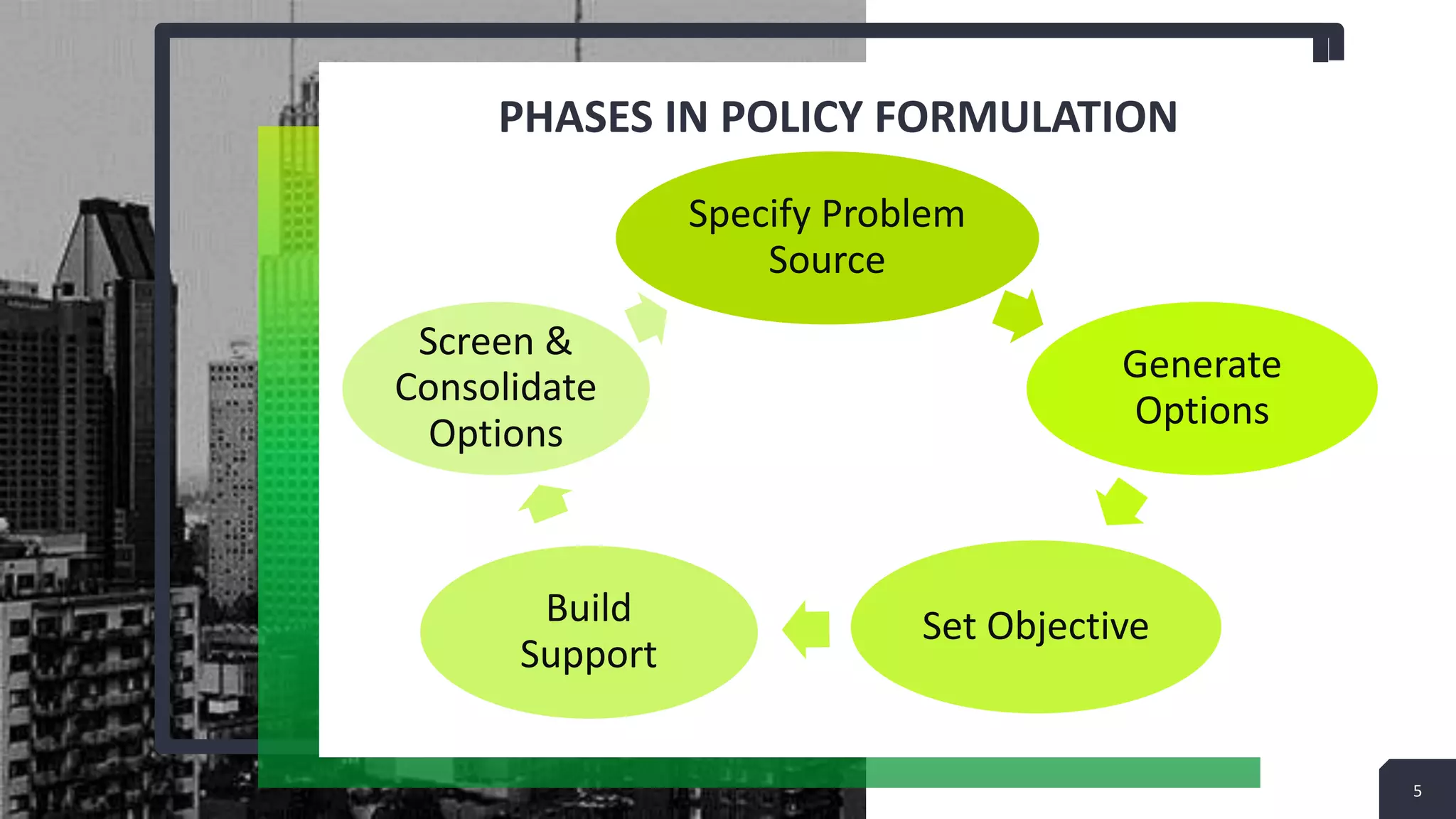 PHASES IN POLICY FORMULATION

Specify Problem Source

Generate Options

Set Objective

Build Support

Screen & Consolidate Options

5